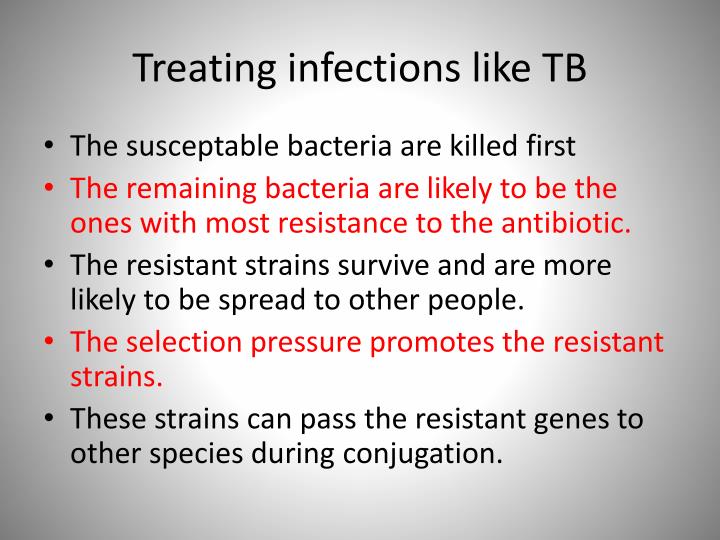 Treating infections like TB

• The susceptable bacteria are killed first
• The remaining bacteria are likely to be the ones with most resistance to the antibiotic.
• The resistant strains survive and are more likely to be spread to other people.
• The selection pressure promotes the resistant strains.
• These strains can pass the resistant genes to other species during conjugation.